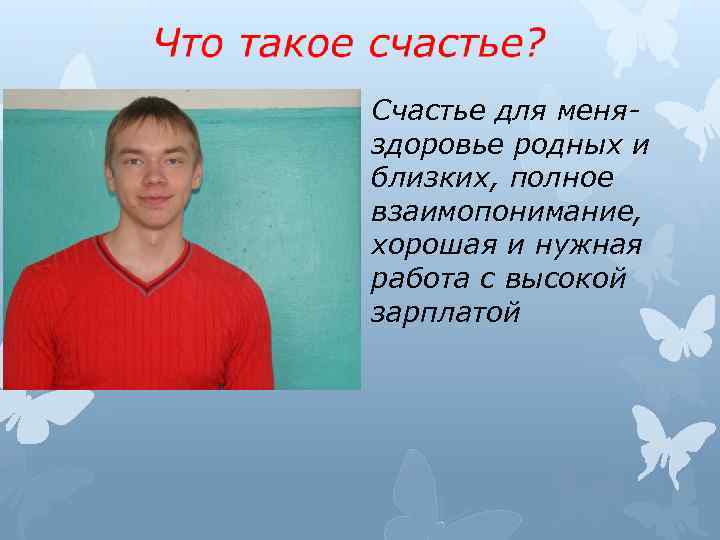 Что такое счастье?

Счастье для меня- здоровье родных и близких, полное взаимопонимание, хорошая и нужная работа с высокой зарплатой